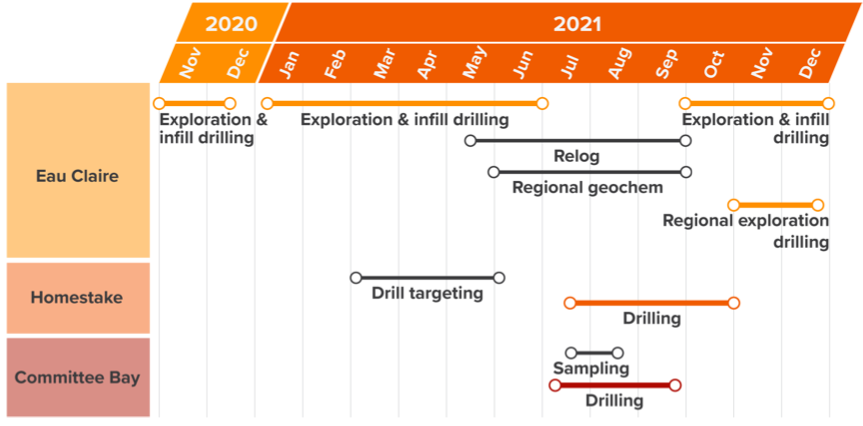 2020
2021
Nov
Dec
Jan
Feb
Mar
Apr
May
Jun
Jul
Aug
Sep
Oct
Nov
Dec

Eau Claire
Exploration & infill drilling
Exploration & infill drilling
Exploration & infill drilling
Relog
Regional geochem
Regional exploration drilling

Homestake
Drill targeting
Drilling

Committee Bay
Sampling
Drilling